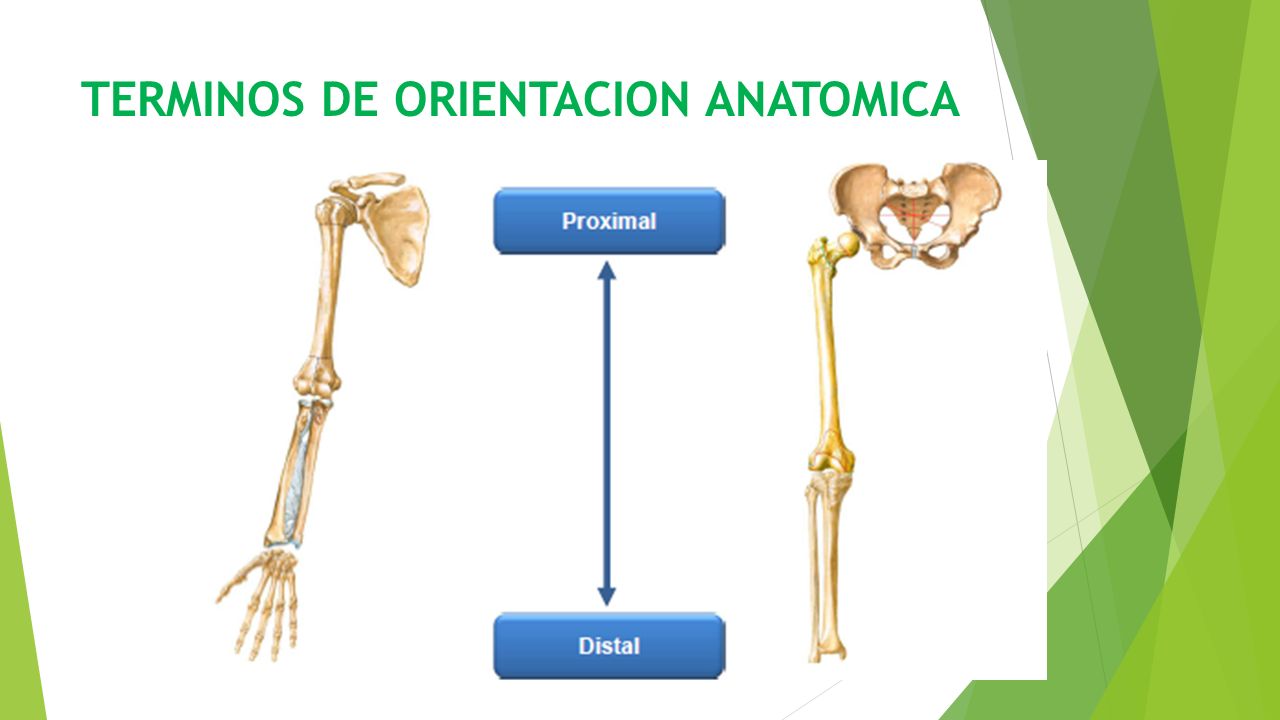 TERMINOS DE ORIENTACION ANATOMICA

Proximal

Distal